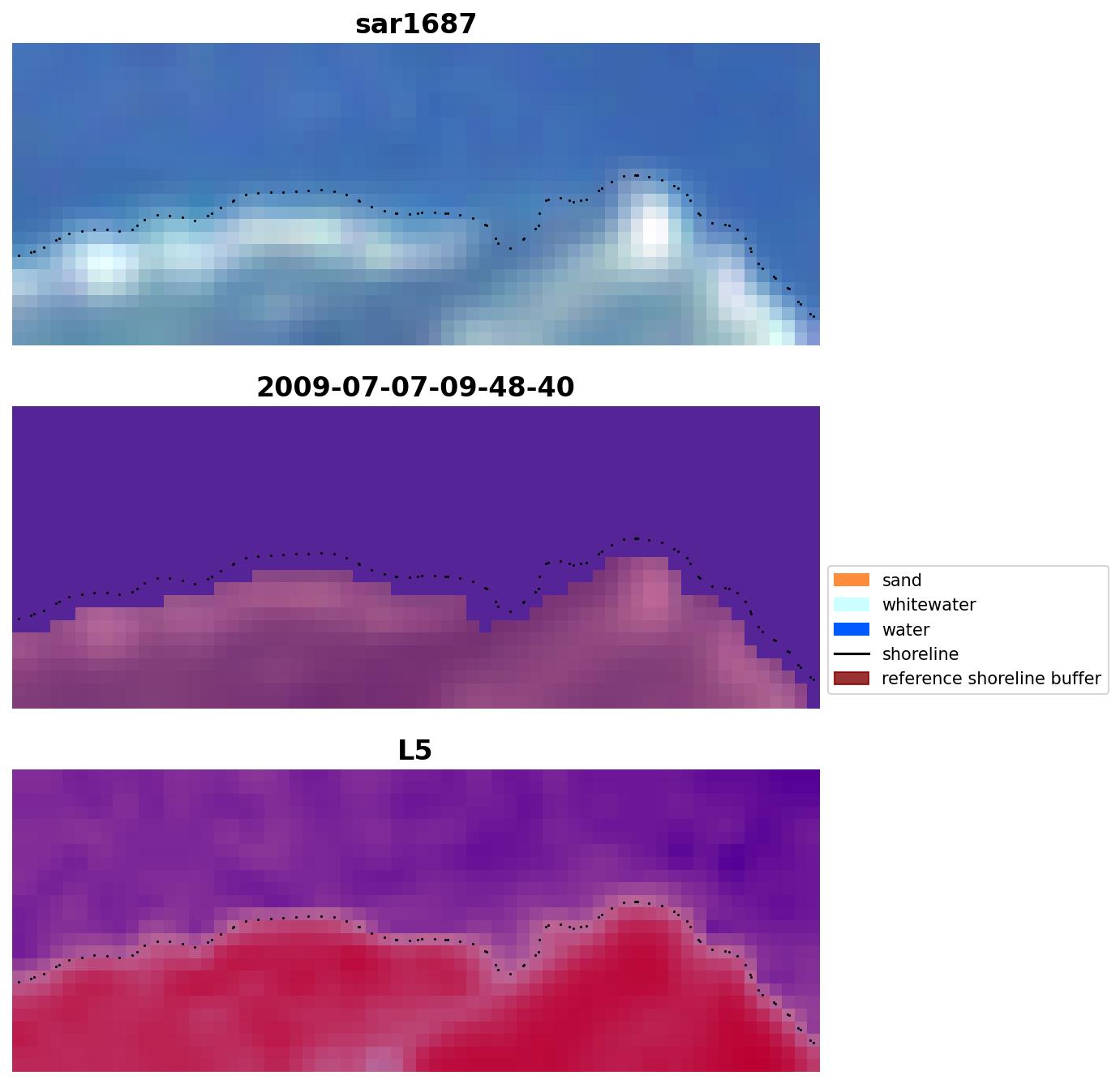 sar1687

2009-07-07-09-48-40

sand
whitewater
water
shoreline
reference shoreline buffer

L5